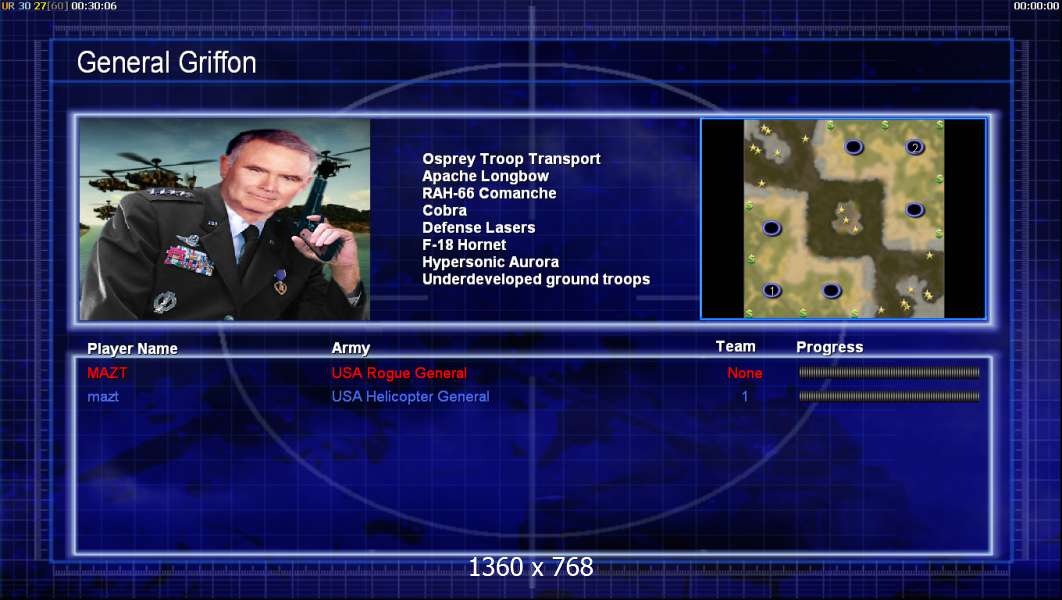 UR 30 27[60] 00:30:06

00:00:00

General Griffon

Osprey Troop Transport
Apache Longbow
RAH-66 Comanche
Cobra
Defense Lasers
F-18 Hornet
Hypersonic Aurora
Underdeveloped ground troops

2
1

| Player Name | Army | Team | Progress |
|---|---|---|---|
| MAZT | USA Rogue General | None | |
| mazt | USA Helicopter General | 1 | |

1360 x 768